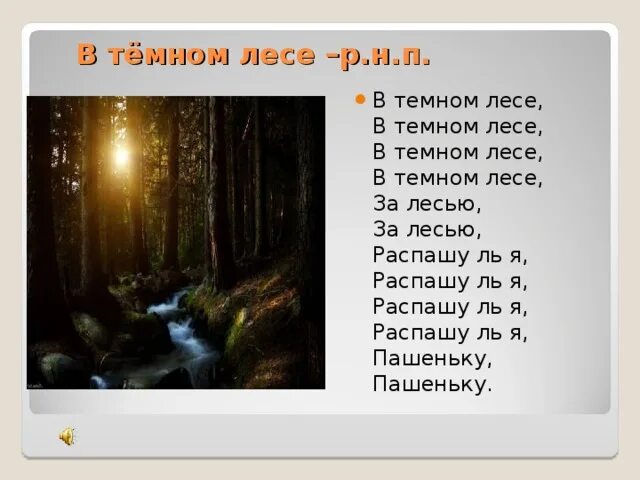 В тёмном лесе –р.н.п.

В темном лесе,
В темном лесе,
В темном лесе,
В темном лесе,
За лесью,
За лесью,
Распашу ль я,
Распашу ль я,
Распашу ль я,
Распашу ль я,
Пашеньку,
Пашеньку.